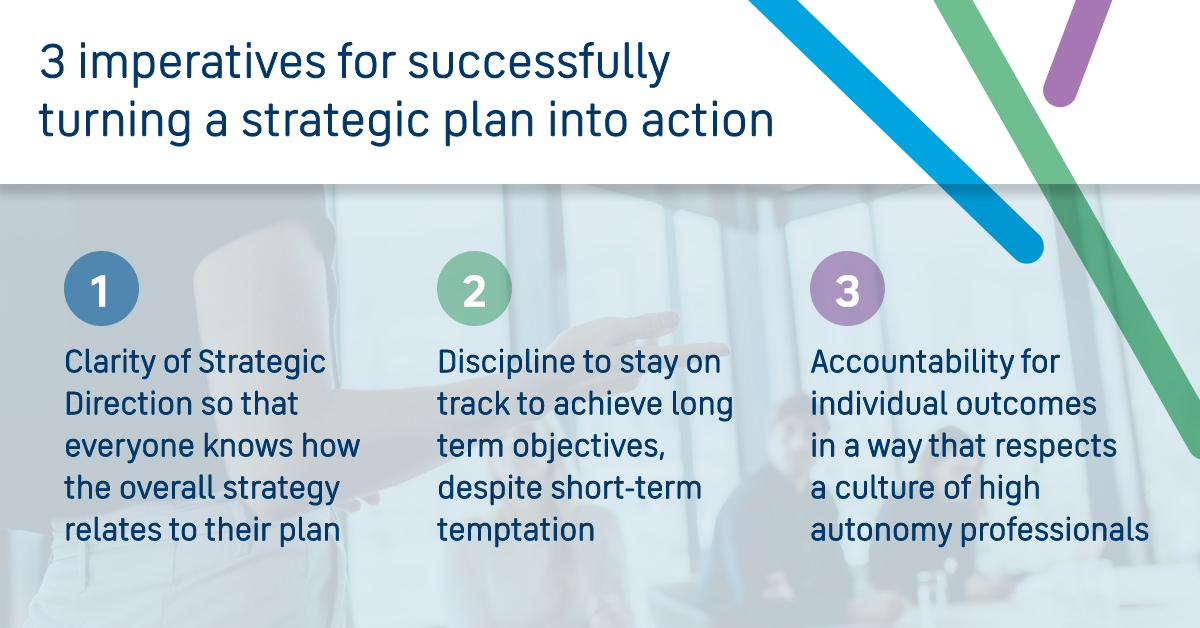 3 imperatives for successfully turning a strategic plan into action

1

Clarity of Strategic Direction so that everyone knows how the overall strategy relates to their plan

2

Discipline to stay on track to achieve long term objectives, despite short-term temptation

3

Accountability for individual outcomes in a way that respects a culture of high autonomy professionals